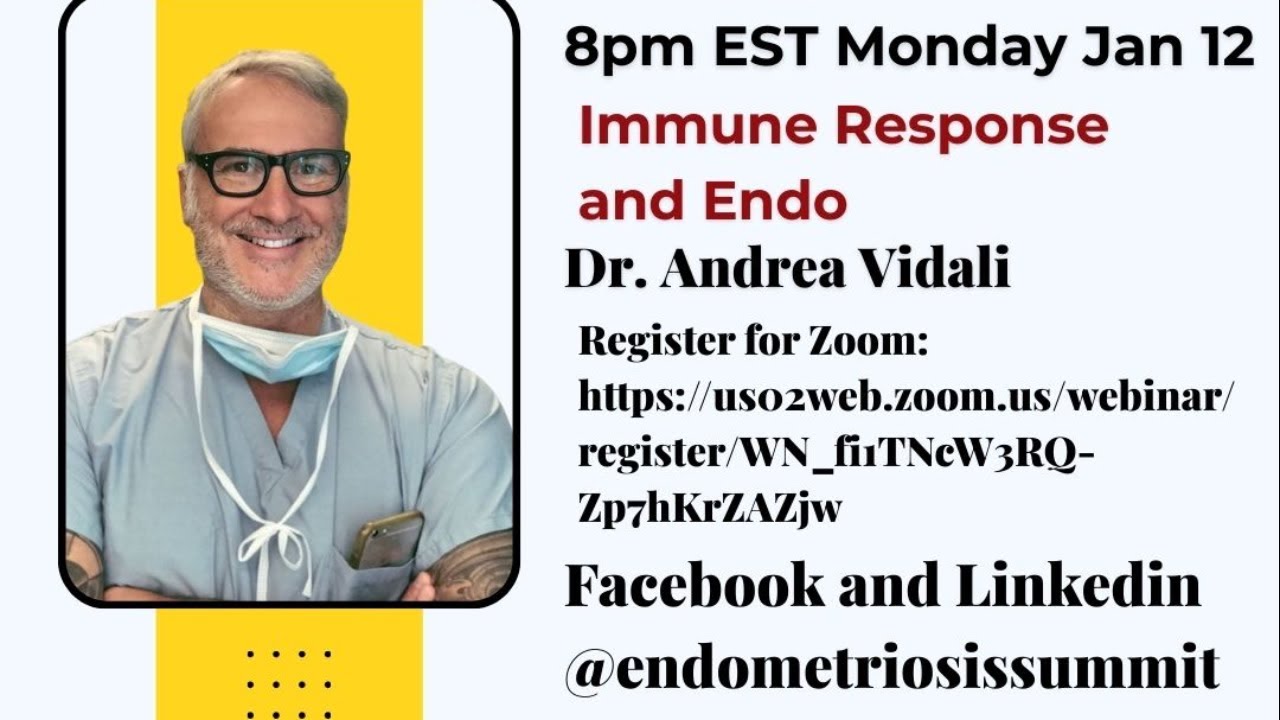 8pm EST Monday Jan 12

Immune Response and Endo

Dr. Andrea Vidali

Register for Zoom: https://us02web.zoom.us/webinar/register/WN_fi1TNcW3RQ-Zp7hKrZAZjw

Facebook and Linkedin @endometriosissummit